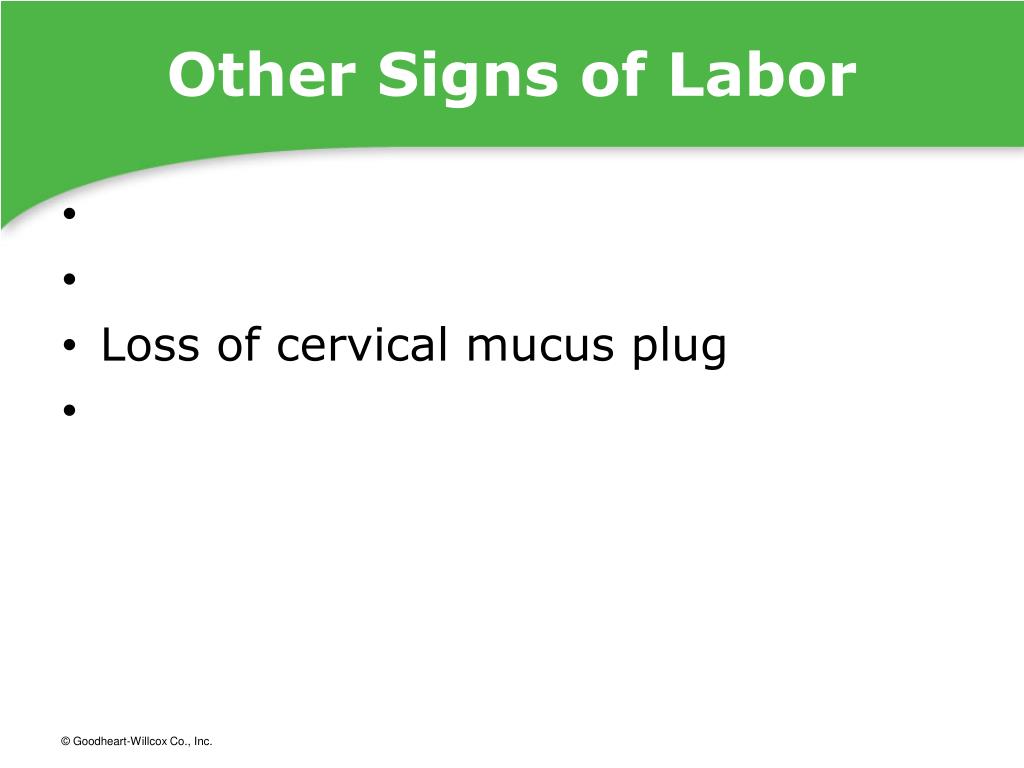 Other Signs of Labor

•
•
• Loss of cervical mucus plug
•

© Goodheart-Willcox Co., Inc.